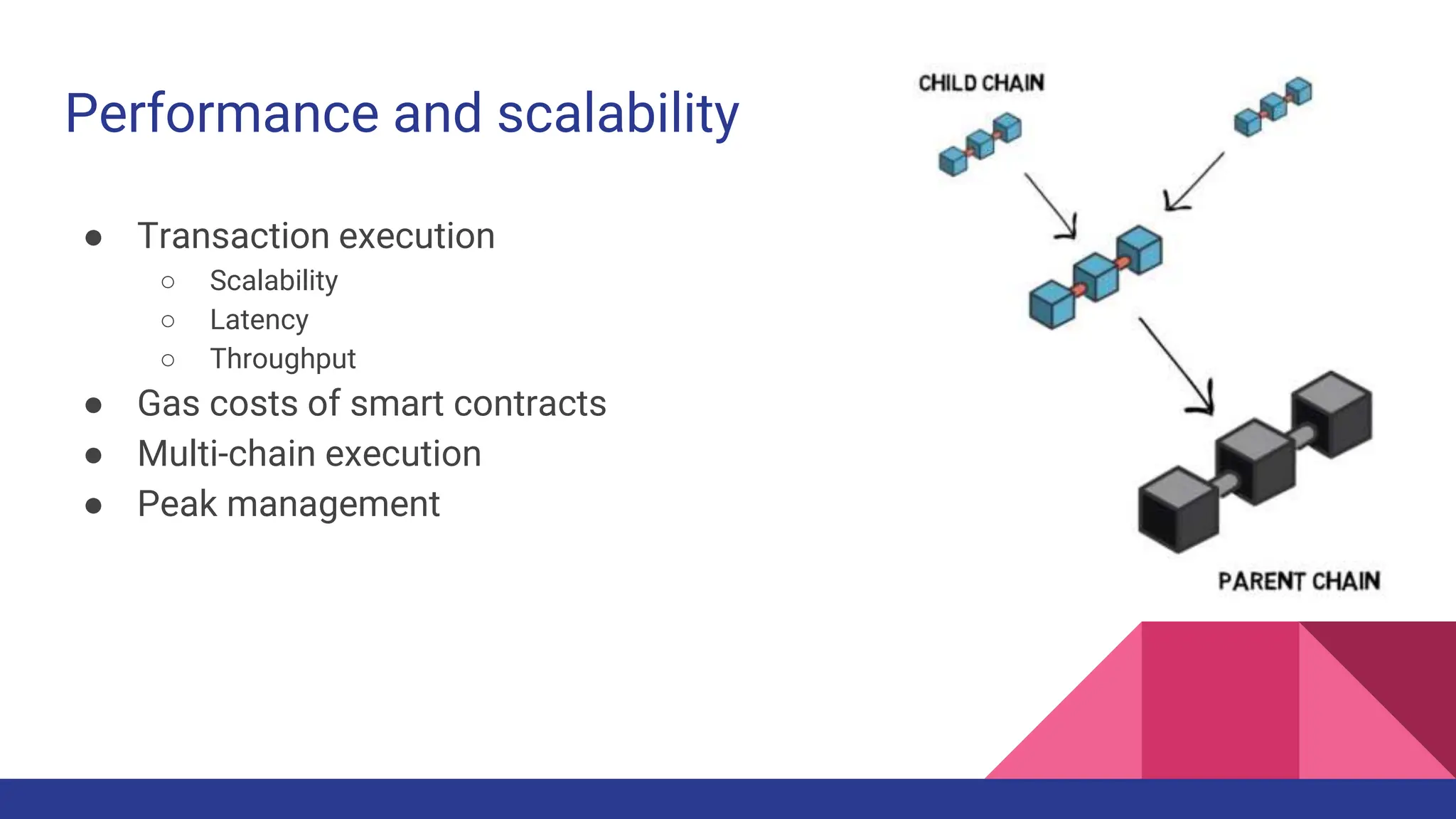 Performance and scalability

• Transaction execution
○ Scalability
○ Latency
○ Throughput
• Gas costs of smart contracts
• Multi-chain execution
• Peak management

CHILD CHAIN

PARENT CHAIN